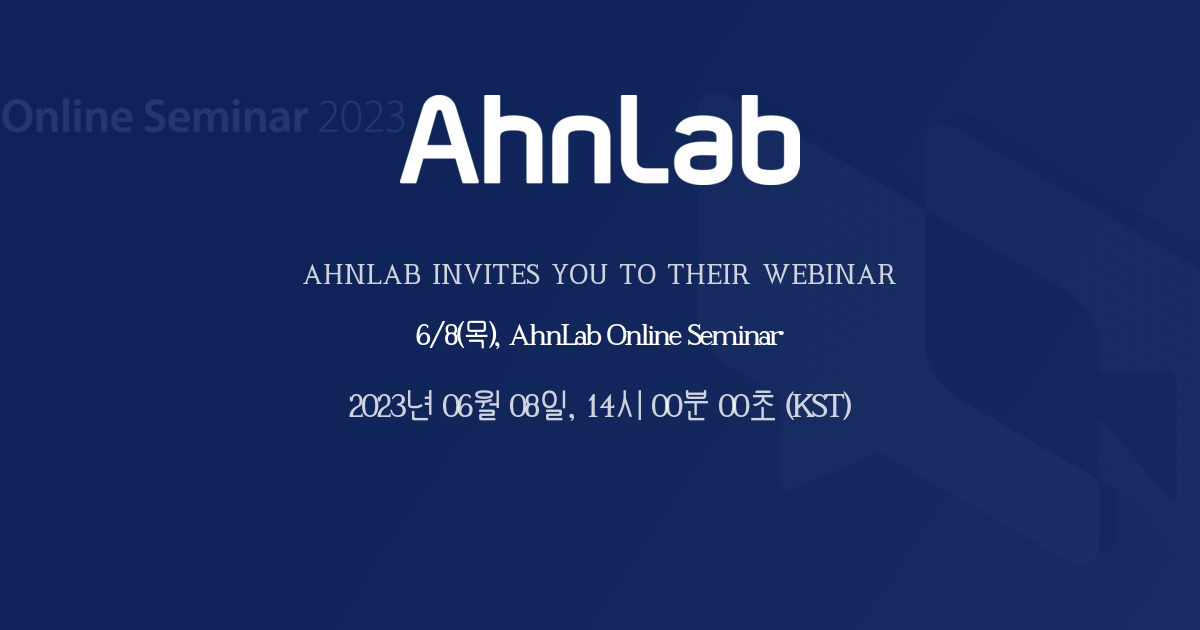 Online Seminar 2023

AhnLab

AHNLAB INVITES YOU TO THEIR WEBINAR

6/8(목), AhnLab Online Seminar

2023년 06월 08일, 14시 00분 00초 (KST)